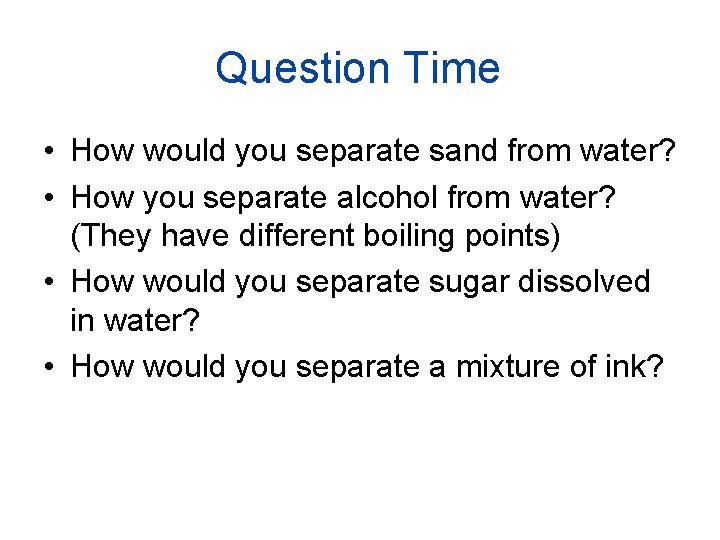 Question Time

• How would you separate sand from water?
• How you separate alcohol from water? (They have different boiling points)
• How would you separate sugar dissolved in water?
• How would you separate a mixture of ink?